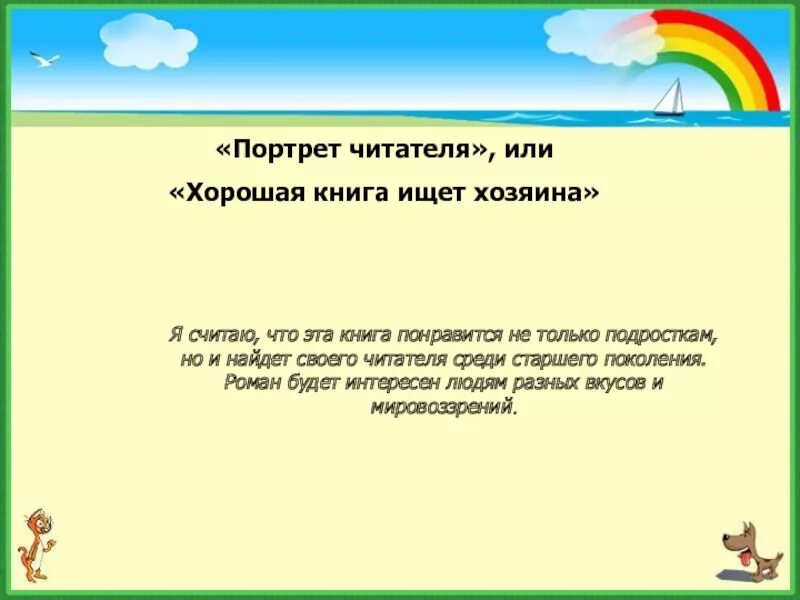 «Портрет читателя», или

«Хорошая книга ищет хозяина»

Я считаю, что эта книга понравится не только подросткам, но и найдет своего читателя среди старшего поколения. Роман будет интересен людям разных вкусов и мировоззрений.